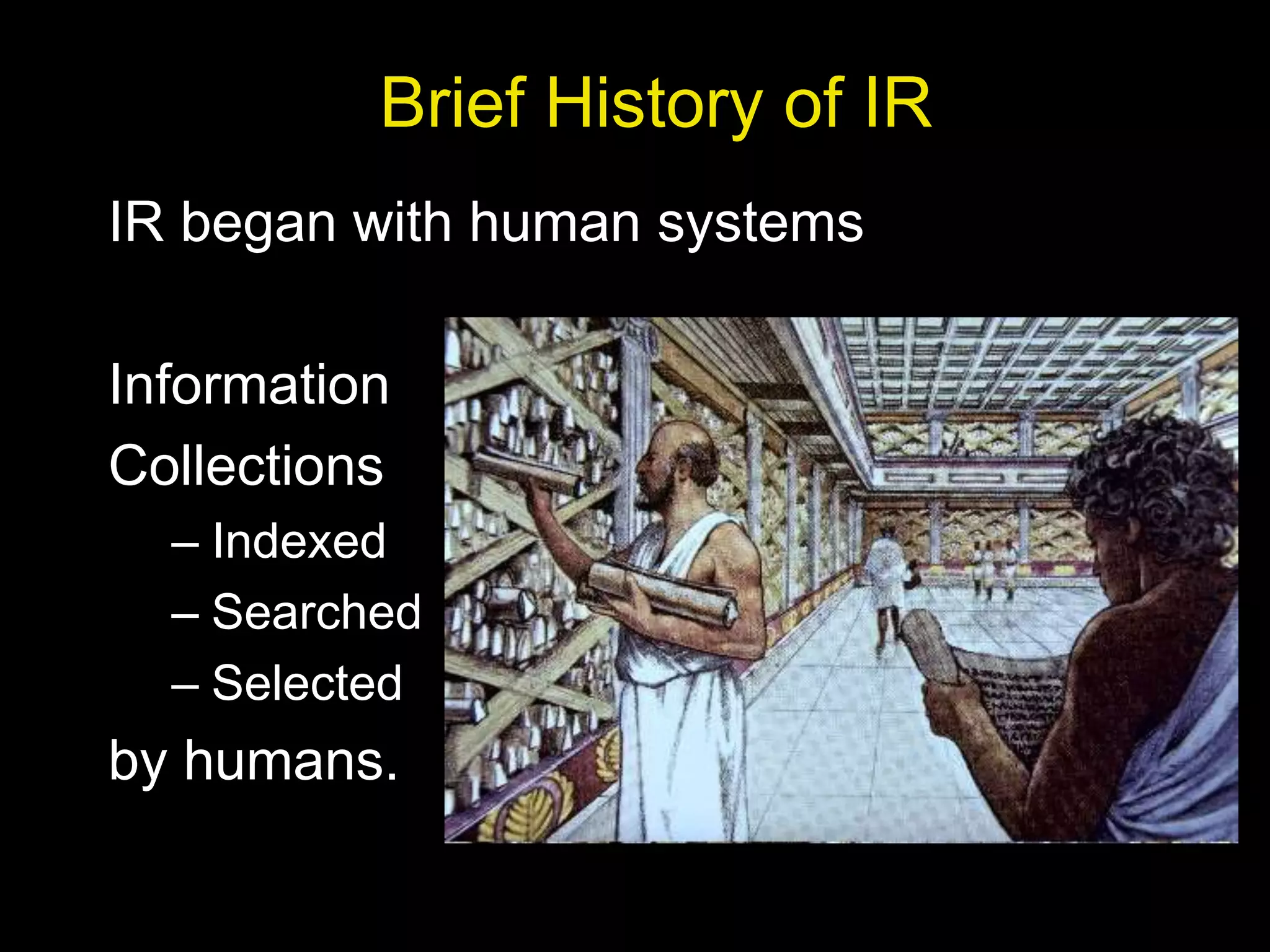 Brief History of IR

IR began with human systems

Information Collections
– Indexed
– Searched
– Selected
by humans.